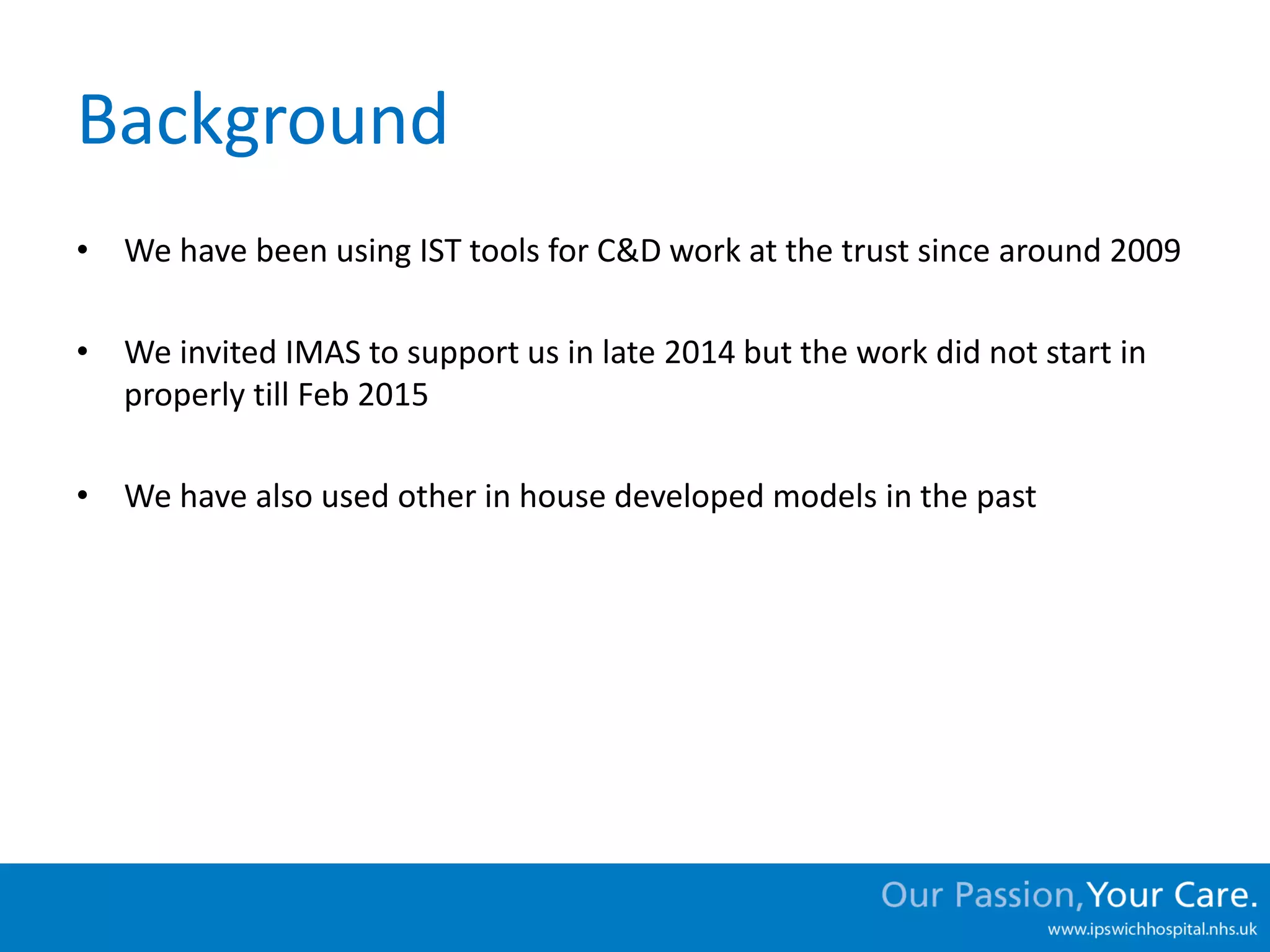 Background

• We have been using IST tools for C&D work at the trust since around 2009

• We invited IMAS to support us in late 2014 but the work did not start in properly till Feb 2015

• We have also used other in house developed models in the past

Our Passion, Your Care.
www.ipswichhospital.nhs.uk